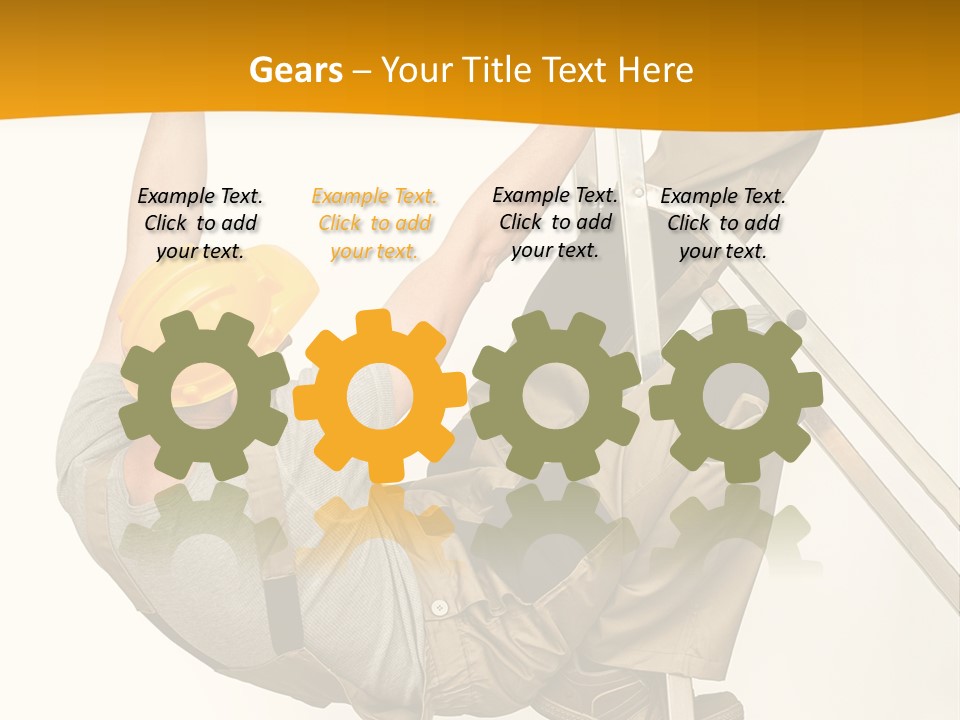 Gears – Your Title Text Here

Example Text. Click to add your text.

Example Text. Click to add your text.

Example Text. Click to add your text.

Example Text. Click to add your text.